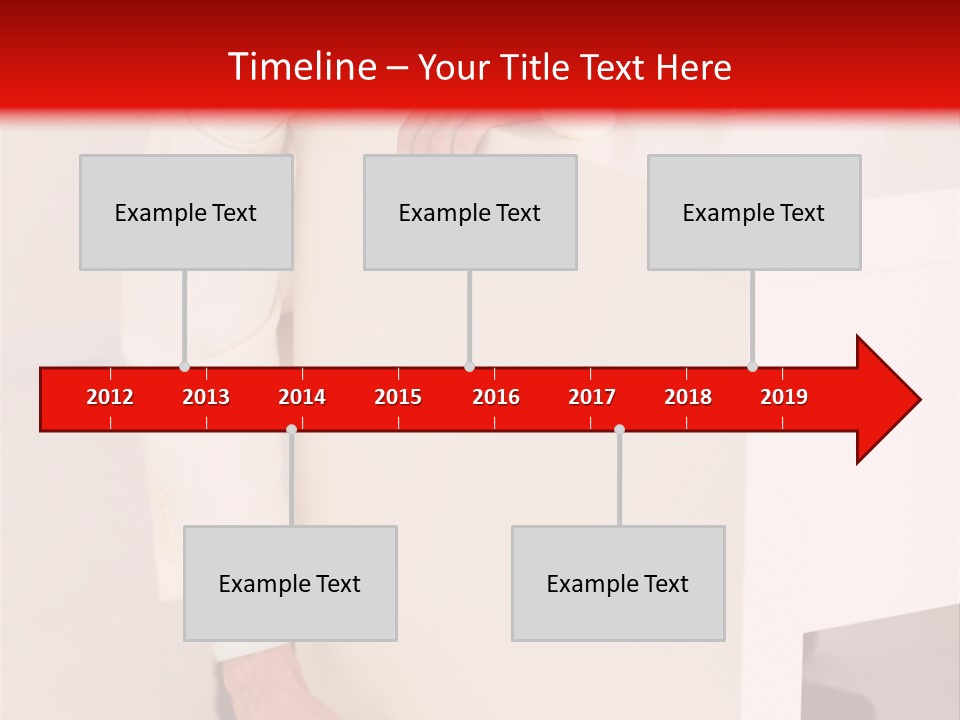 Timeline – Your Title Text Here

Example Text

Example Text

Example Text

2012 2013 2014 2015 2016 2017 2018 2019

Example Text

Example Text